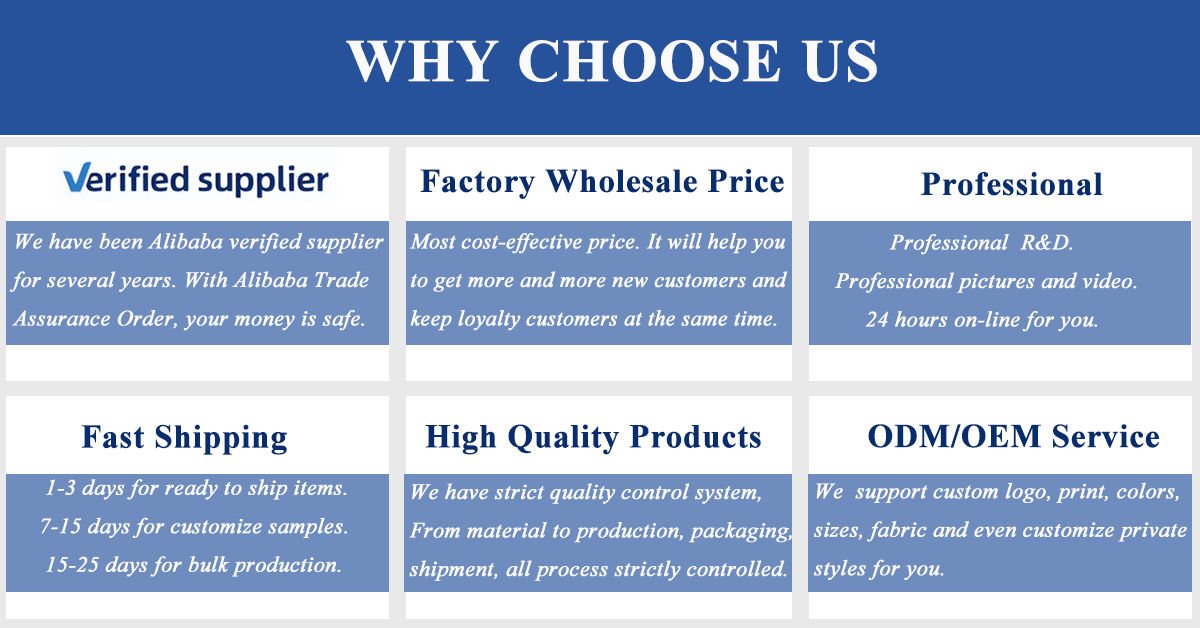 WHY CHOOSE US

Verified supplier

We have been Alibaba verified supplier for several years. With Alibaba Trade Assurance Order, your money is safe.

Factory Wholesale Price

Most cost-effective price. It will help you to get more and more new customers and keep loyalty customers at the same time.

Professional

Professional R&D.
Professional pictures and video.
24 hours on-line for you.

Fast Shipping

1-3 days for ready to ship items.
7-15 days for customize samples.
15-25 days for bulk production.

High Quality Products

We have strict quality control system, From material to production, packaging, shipment, all process strictly controlled.

ODM/OEM Service

We support custom logo, print, colors, sizes, fabric and even customize private styles for you.